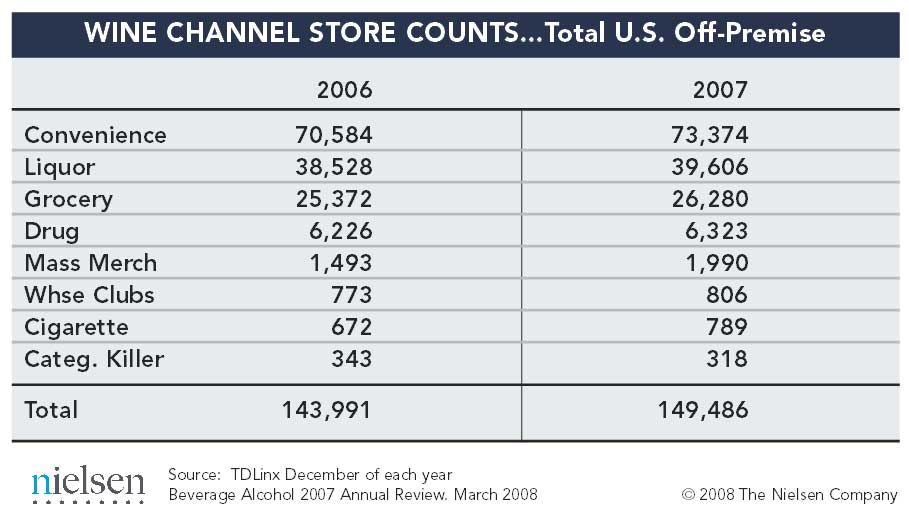 WINE CHANNEL STORE COUNTS...Total U.S. Off-Premise

| | 2006 | 2007 |
|---|---|---|
| Convenience | 70,584 | 73,374 |
| Liquor | 38,528 | 39,606 |
| Grocery | 25,372 | 26,280 |
| Drug | 6,226 | 6,323 |
| Mass Merch | 1,493 | 1,990 |
| Whse Clubs | 773 | 806 |
| Cigarette | 672 | 789 |
| Categ. Killer | 343 | 318 |
| Total | 143,991 | 149,486 |

nielsen

Source: TDLinx December of each year
Beverage Alcohol 2007 Annual Review. March 2008

© 2008 The Nielsen Company